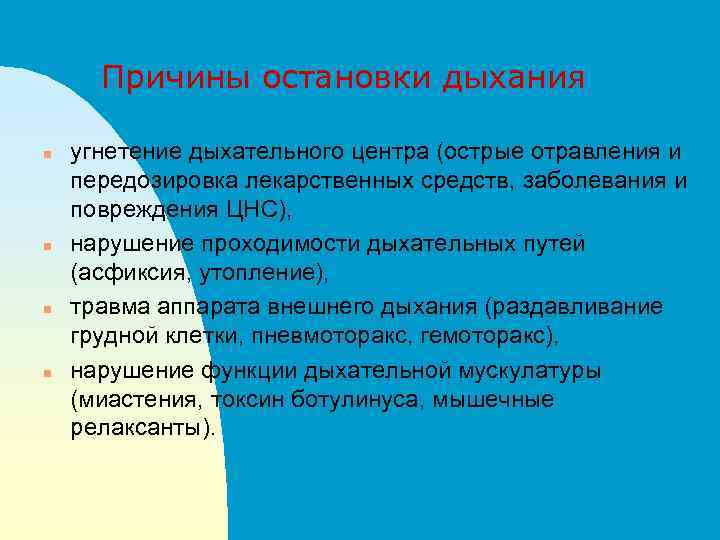 Причины остановки дыхания

- угнетение дыхательного центра (острые отравления и передозировка лекарственных средств, заболевания и повреждения ЦНС),
- нарушение проходимости дыхательных путей (асфиксия, утопление),
- травма аппарата внешнего дыхания (раздавливание грудной клетки, пневмоторакс, гемоторакс),
- нарушение функции дыхательной мускулатуры (миастения, токсин ботулинуса, мышечные релаксанты).